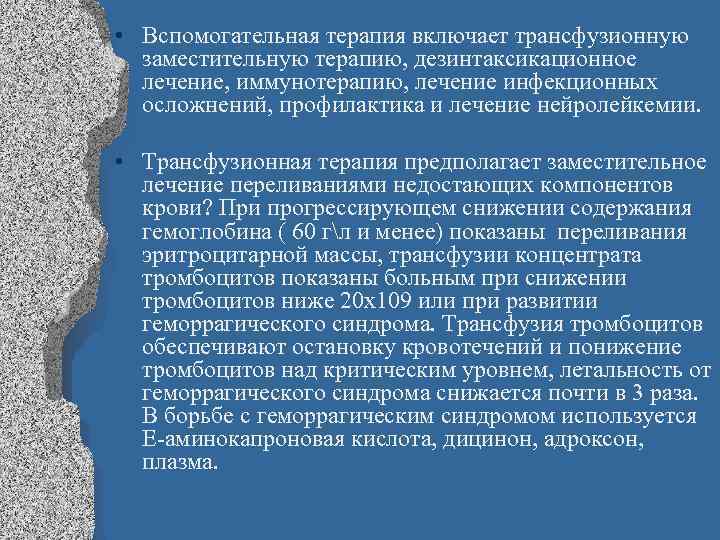 • Вспомогательная терапия включает трансфузионную заместительную терапию, дезинтаксикационное лечение, иммунотерапию, лечение инфекционных осложнений, профилактика и лечение нейролейкемии.

• Трансфузионная терапия предполагает заместительное лечение переливаниями недостающих компонентов крови? При прогрессирующем снижении содержания гемоглобина ( 60 г\л и менее) показаны переливания эритроцитарной массы, трансфузии концентрата тромбоцитов показаны больным при снижении тромбоцитов ниже 20х109 или при развитии геморрагического синдрома. Трансфузия тромбоцитов обеспечивают остановку кровотечений и понижение тромбоцитов над критическим уровнем, летальность от геморрагического синдрома снижается почти в 3 раза. В борьбе с геморрагическим синдромом используется Е-аминокапроновая кислота, дицинон, адроксон, плазма.